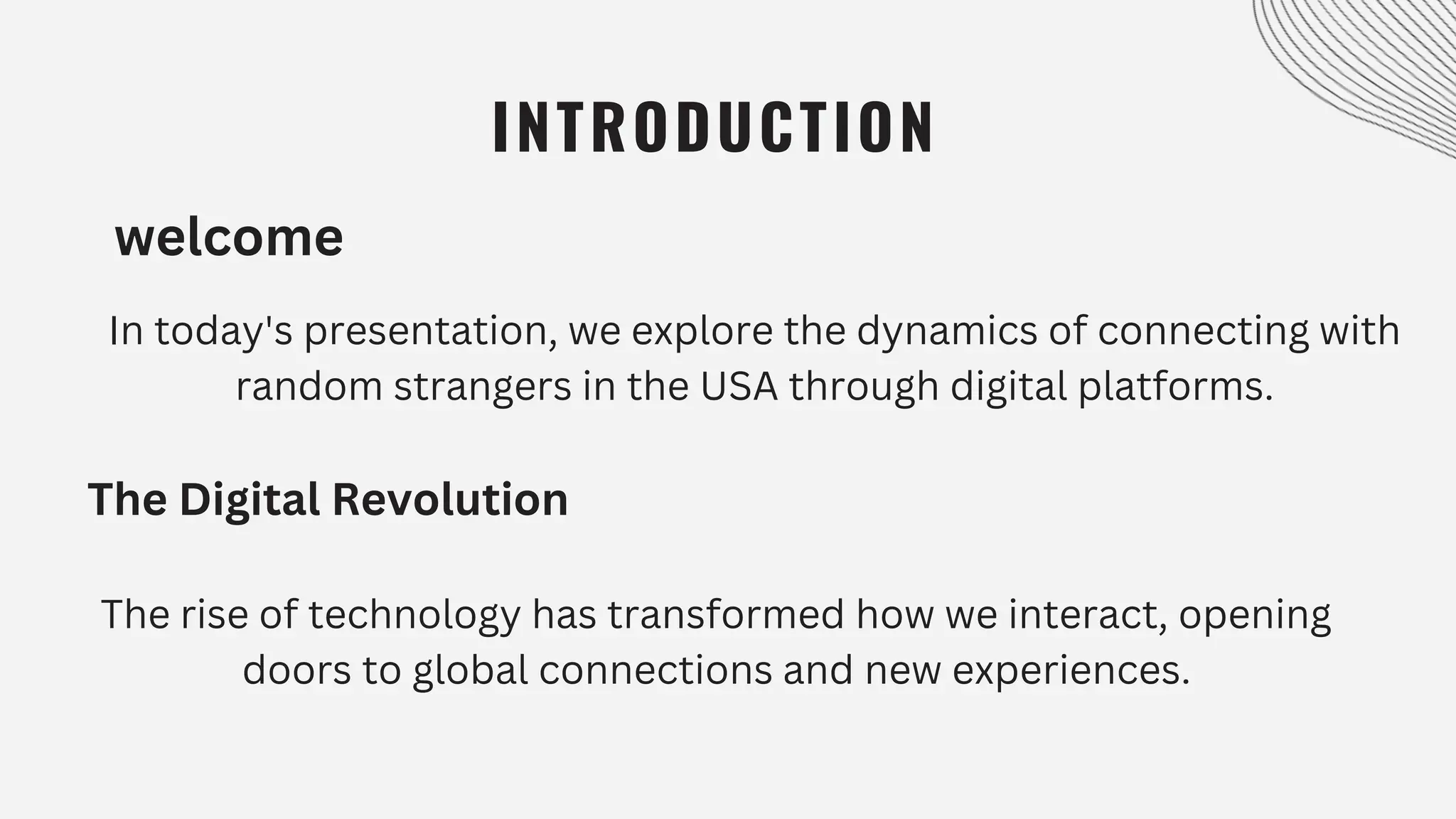 INTRODUCTION

welcome

In today's presentation, we explore the dynamics of connecting with random strangers in the USA through digital platforms.

The Digital Revolution

The rise of technology has transformed how we interact, opening doors to global connections and new experiences.